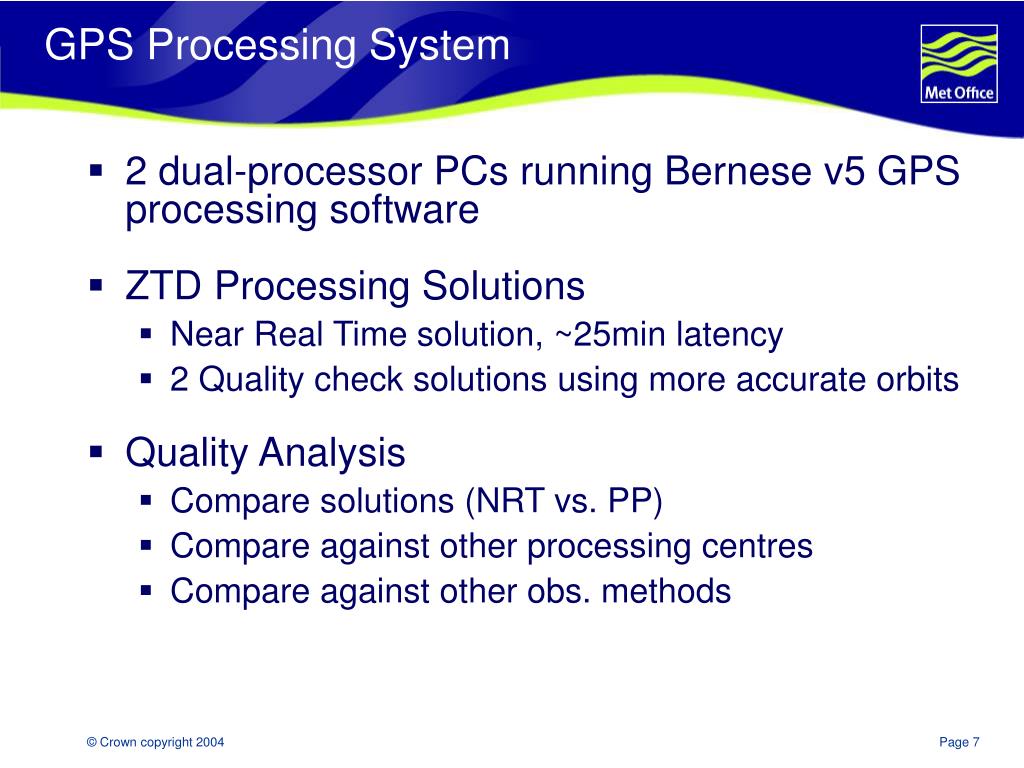 GPS Processing System

Met Office

▪ 2 dual-processor PCs running Bernese v5 GPS processing software

▪ ZTD Processing Solutions
▪ Near Real Time solution, ~25min latency
▪ 2 Quality check solutions using more accurate orbits

▪ Quality Analysis
▪ Compare solutions (NRT vs. PP)
▪ Compare against other processing centres
▪ Compare against other obs. methods

© Crown copyright 2004

Page 7